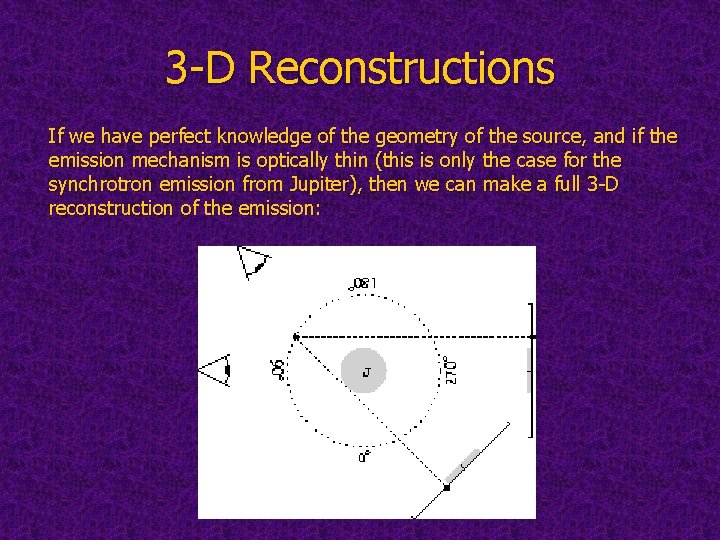 3-D Reconstructions

If we have perfect knowledge of the geometry of the source, and if the emission mechanism is optically thin (this is only the case for the synchrotron emission from Jupiter), then we can make a full 3-D reconstruction of the emission:

180°

90°

J

270°

0°